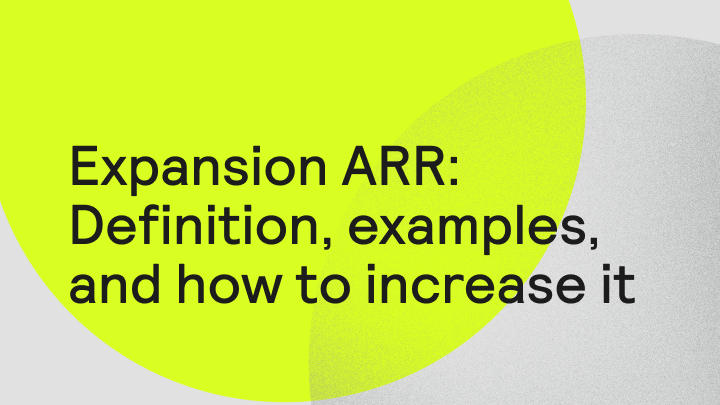 Expansion ARR: Definition, examples, and how to increase it